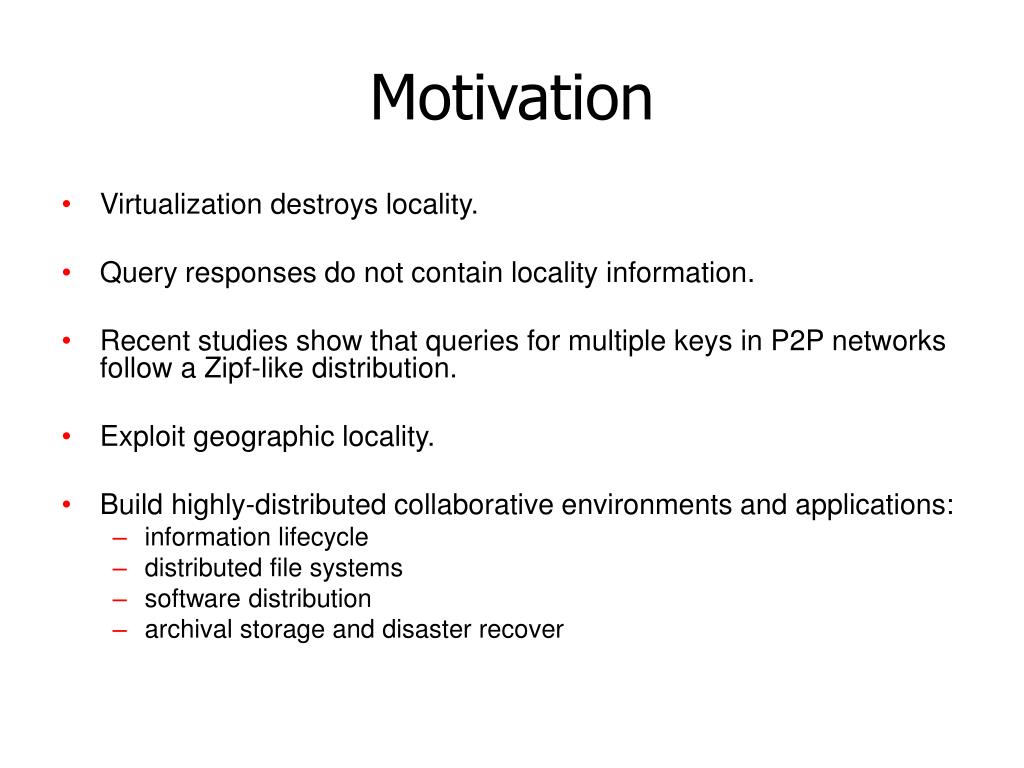 Motivation

• Virtualization destroys locality.

• Query responses do not contain locality information.

• Recent studies show that queries for multiple keys in P2P networks follow a Zipf-like distribution.

• Exploit geographic locality.

• Build highly-distributed collaborative environments and applications:
– information lifecycle
– distributed file systems
– software distribution
– archival storage and disaster recover